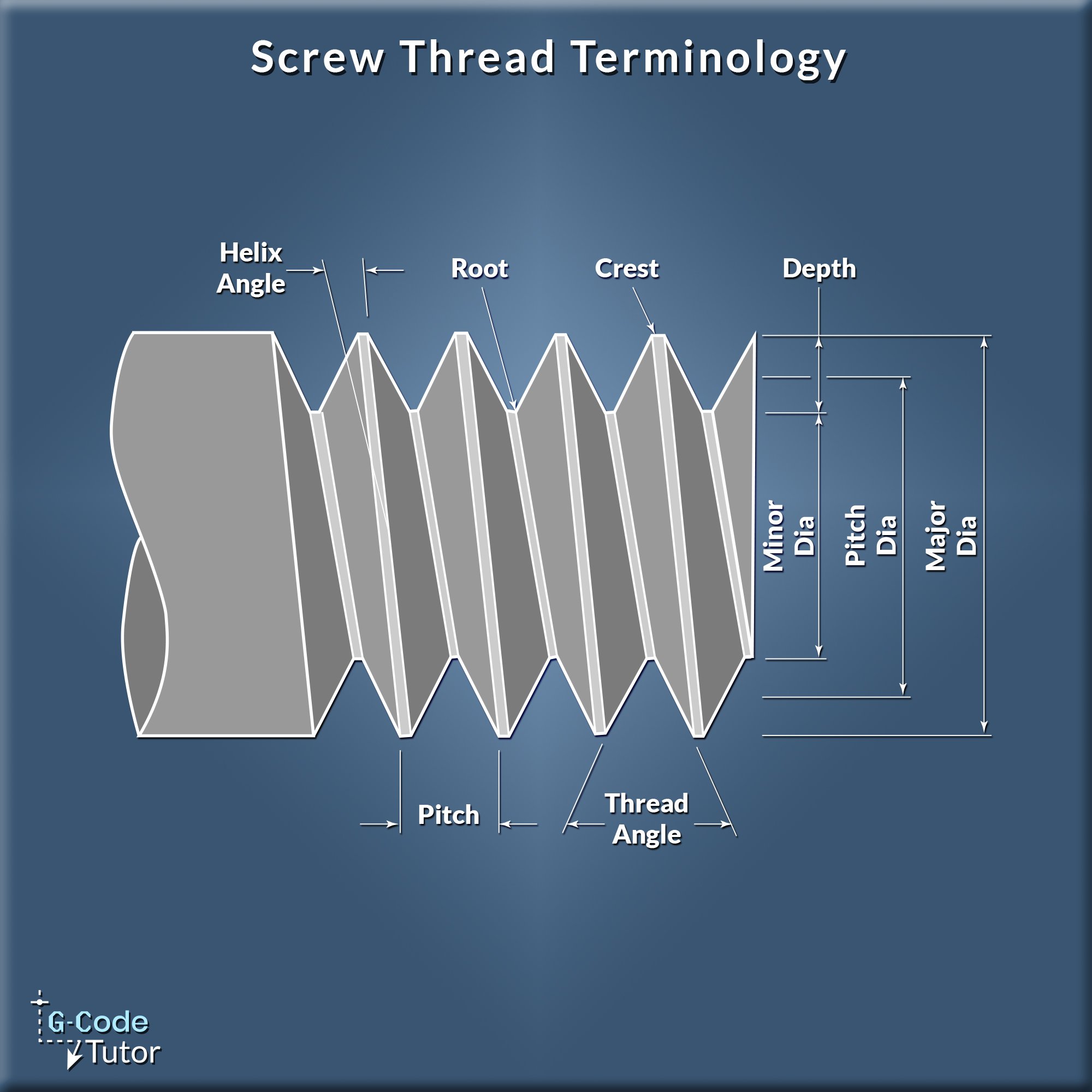 Screw Thread Terminology

Helix Angle

Root

Crest

Depth

Minor Dia

Pitch Dia

Major Dia

Pitch

Thread Angle

G-Code Tutor